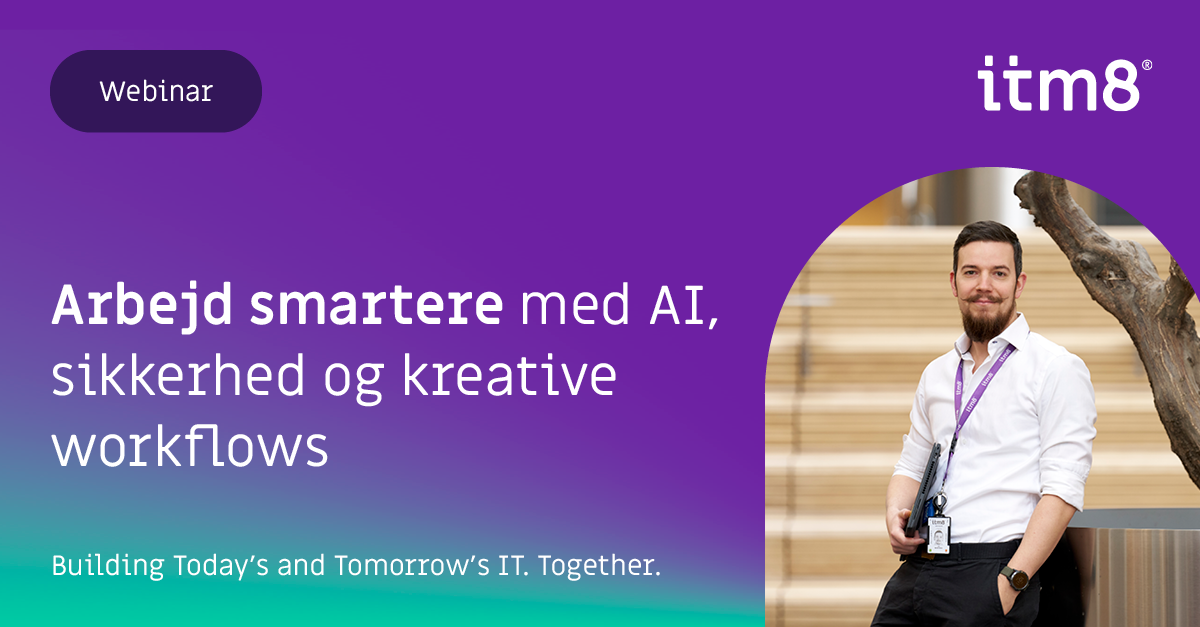 Webinar

itm8®

Arbejd smartere med AI, sikkerhed og kreative workflows

Building Today's and Tomorrow's IT. Together.